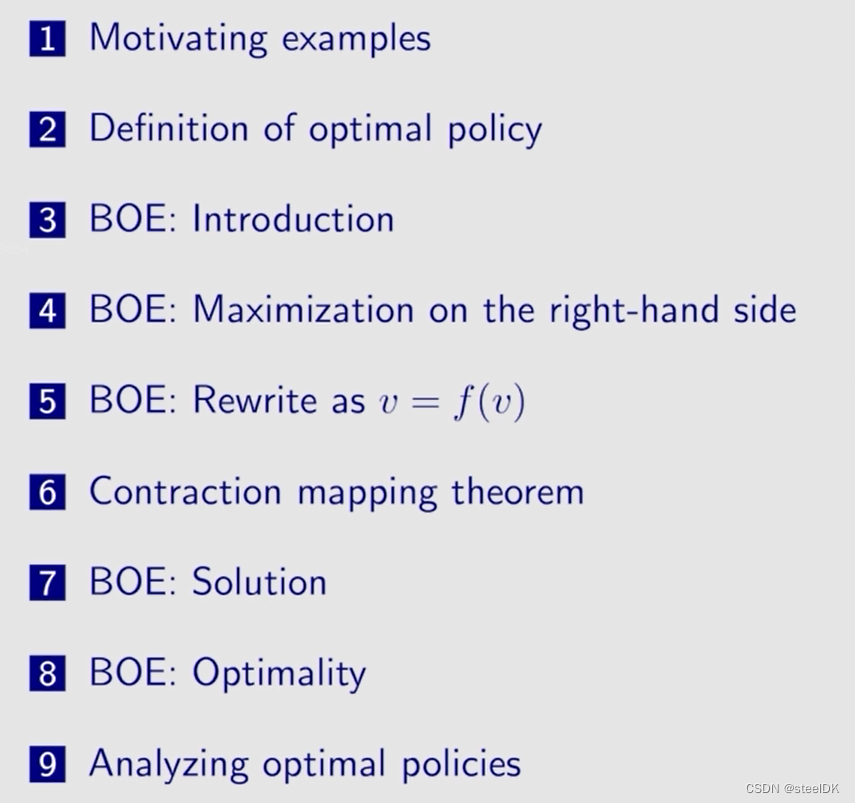 1 Motivating examples

2 Definition of optimal policy

3 BOE: Introduction

4 BOE: Maximization on the right-hand side

5 BOE: Rewrite as $v = f(v)$

6 Contraction mapping theorem

7 BOE: Solution

8 BOE: Optimality

9 Analyzing optimal policies

CSDN @steelDK